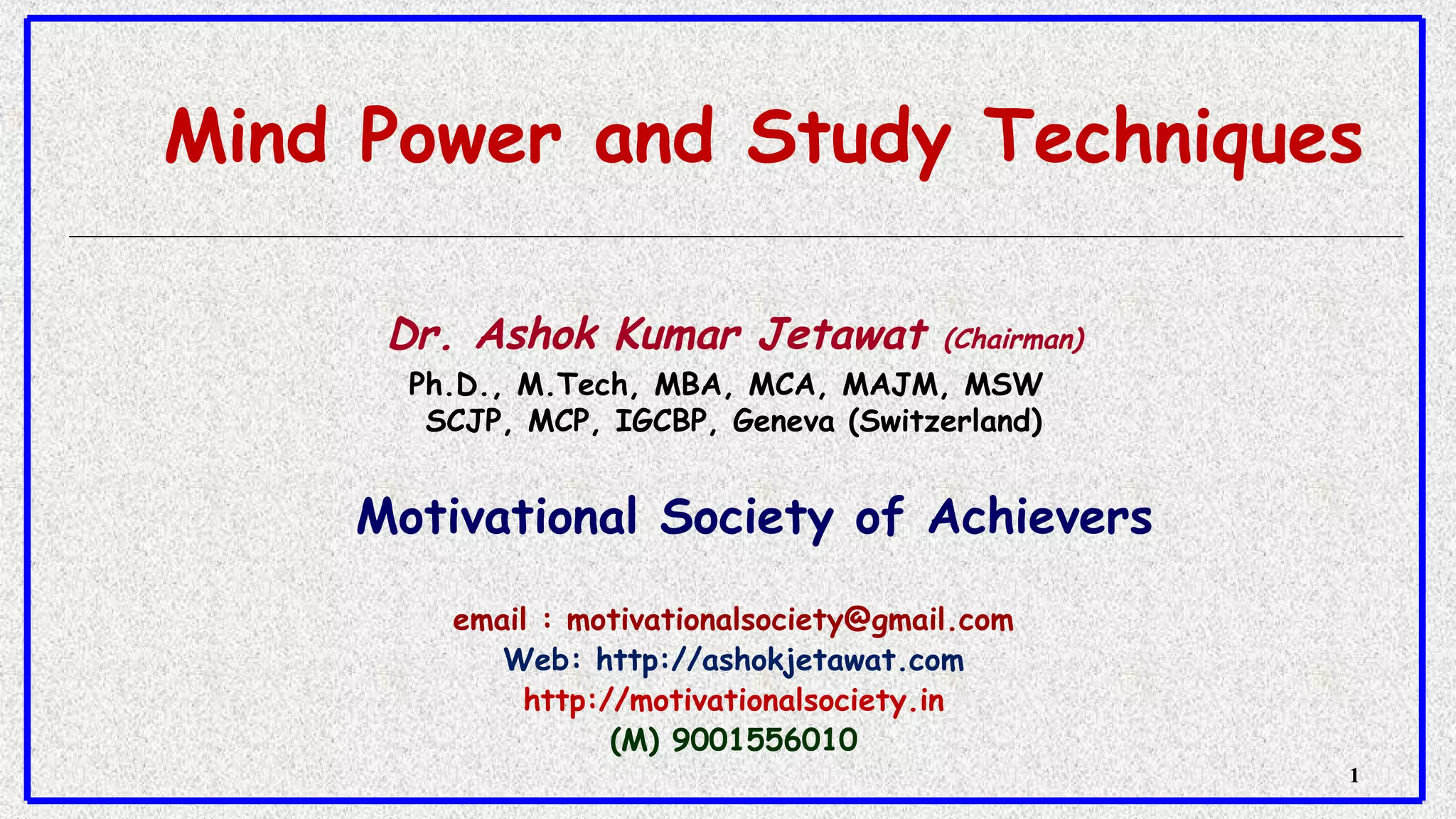 Mind Power and Study Techniques

Dr. Ashok Kumar Jetawat (Chairman)
Ph.D., M.Tech, MBA, MCA, MAJM, MSW
SCJP, MCP, IGCBP, Geneva (Switzerland)

Motivational Society of Achievers

email : motivationalsociety@gmail.com
Web: http://ashokjetawat.com
http://motivationalsociety.in
(M) 9001556010

1